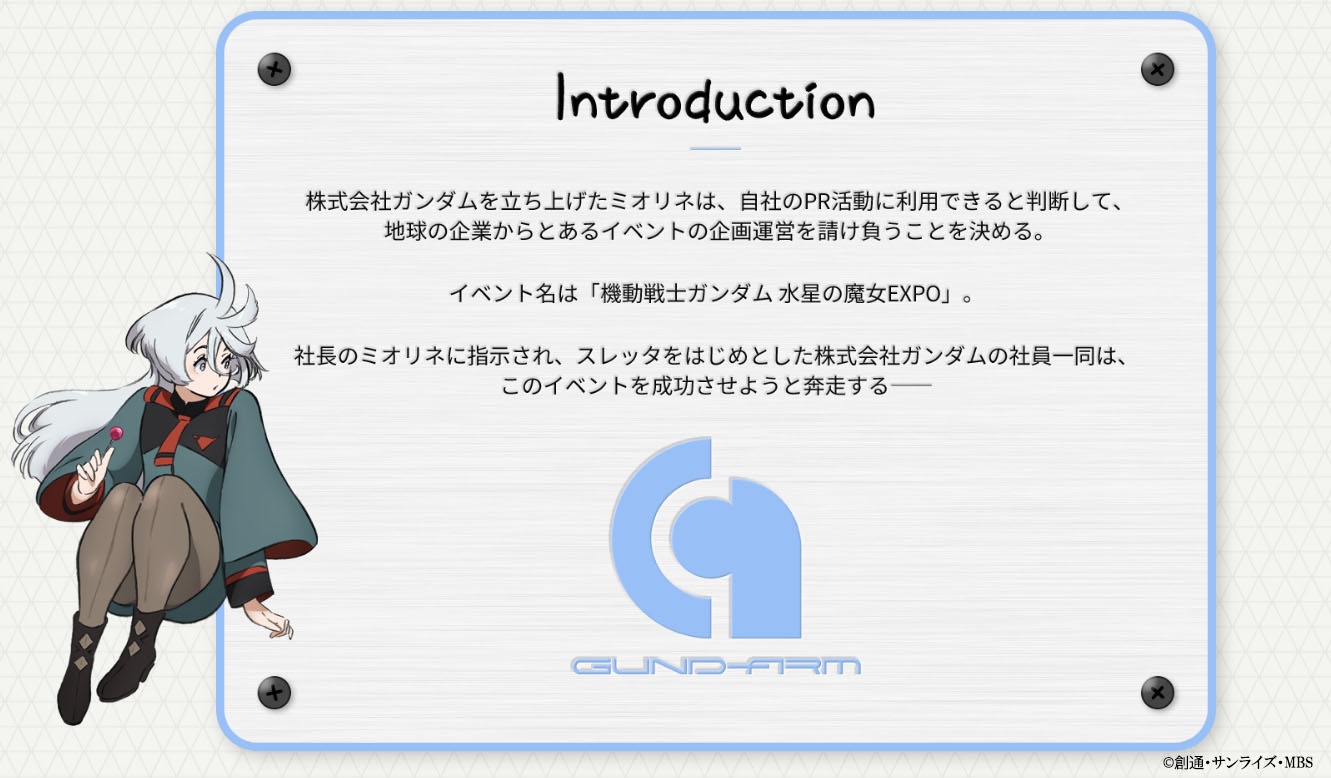 Introduction

株式会社ガンダムを立ち上げたミオリネは、自社のPR活動に利用できると判断して、地球の企業からとあるイベントの企画運営を請け負うことを決める。

イベント名は「機動戦士ガンダム 水星の魔女EXPO」。

社長のミオリネに指示され、スレッタをはじめとした株式会社ガンダムの社員一同は、このイベントを成功させようと奔走する——

GUND-ARM

©創通・サンライズ・MBS